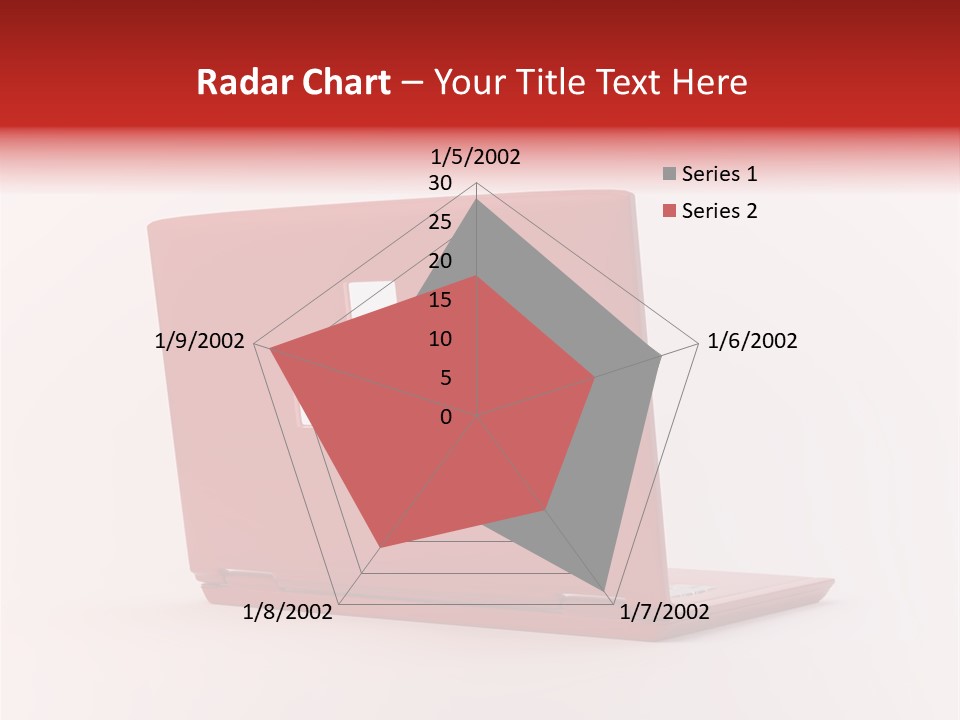 Radar Chart – Your Title Text Here

1/5/2002
30
25
20
15
10
5
0
1/6/2002
1/7/2002
1/8/2002
1/9/2002

Series 1
Series 2